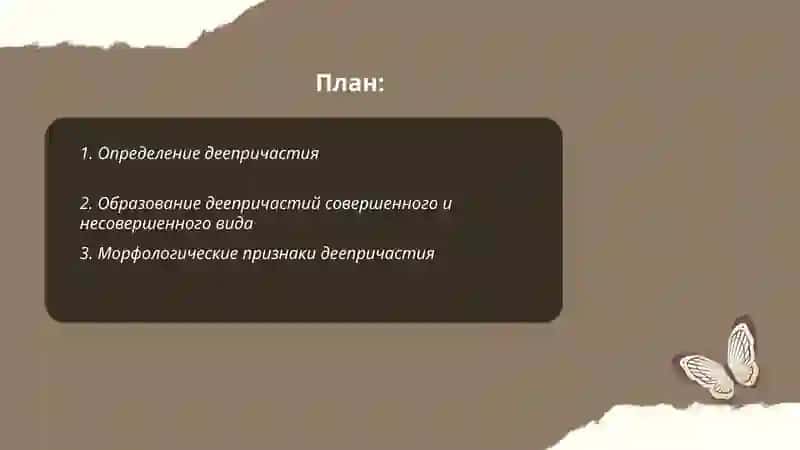 План:

1. Определение деепричастия

2. Образование деепричастий совершенного и несовершенного вида

3. Морфологические признаки деепричастия